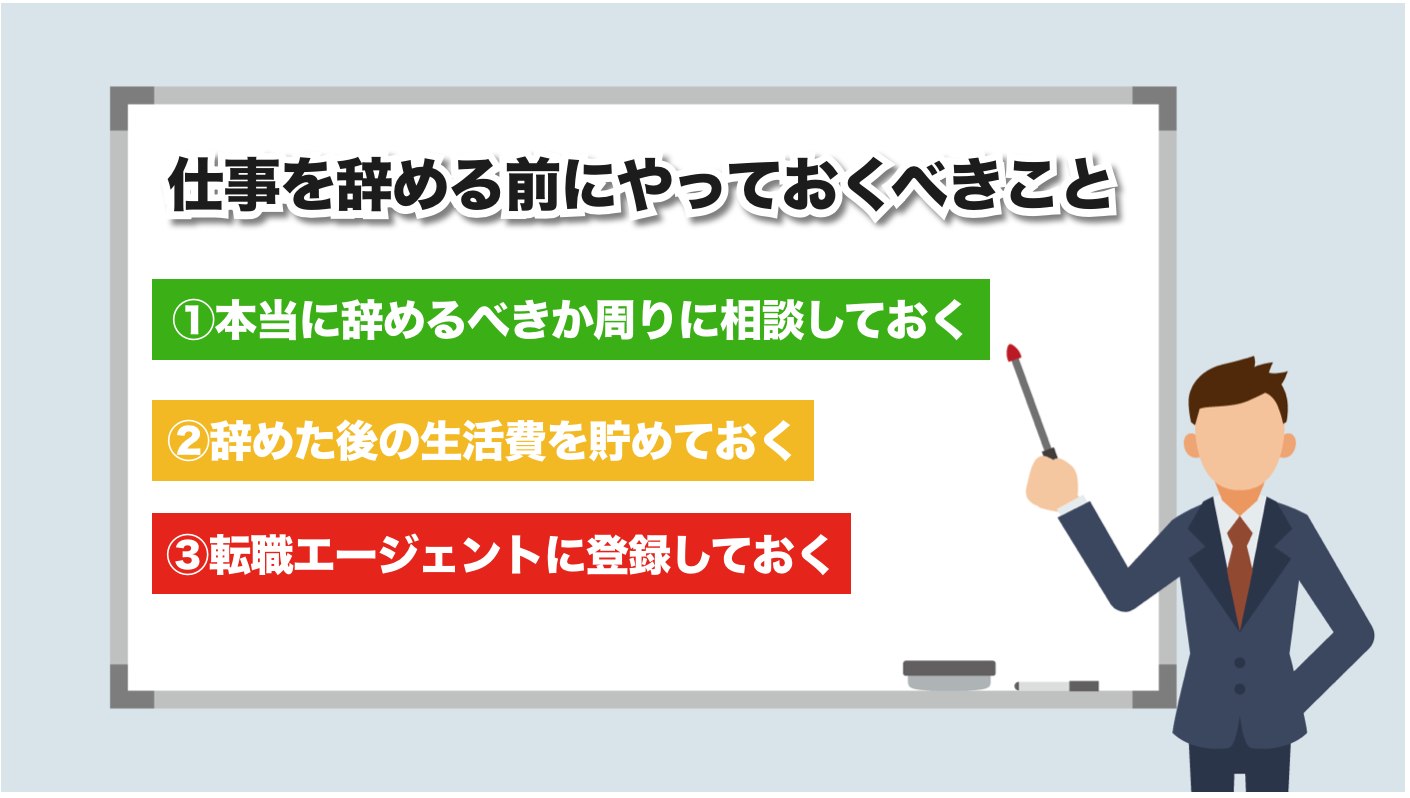 仕事を辞める前にやっておくべきこと

①本当に辞めるべきか周りに相談しておく

②辞めた後の生活費を貯めておく

③転職エージェントに登録しておく